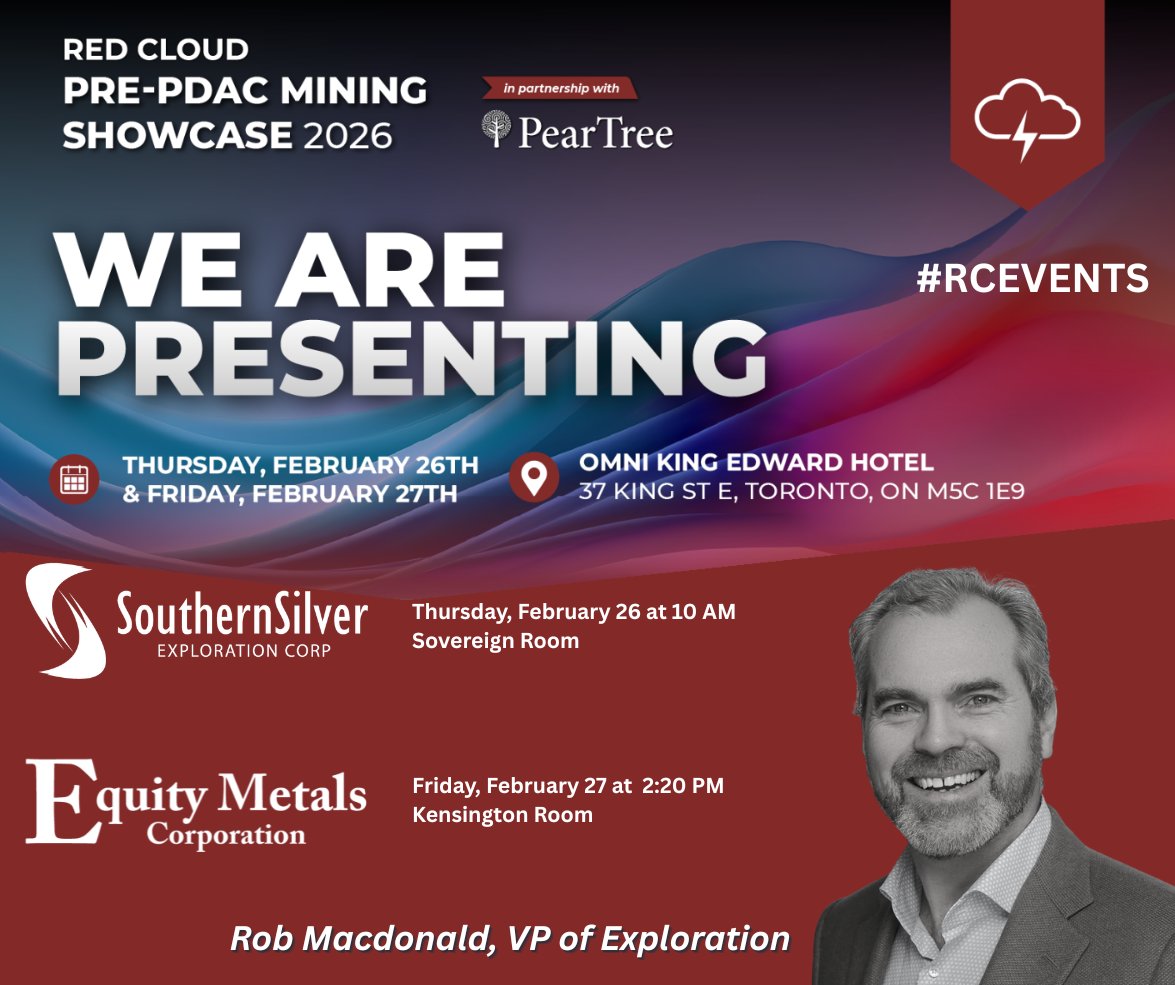 RED CLOUD
PRE-PDAC MINING SHOWCASE 2026

in partnership with
PearTree

#RCEVENTS

WE ARE PRESENTING

THURSDAY, FEBRUARY 26TH & FRIDAY, FEBRUARY 27TH

OMNI KING EDWARD HOTEL
37 KING ST E, TORONTO, ON M5C 1E9

SouthernSilver
EXPLORATION CORP

Thursday, February 26 at 10 AM
Sovereign Room

Equity Metals
Corporation

Friday, February 27 at 2:20 PM
Kensington Room

Rob Macdonald, VP of Exploration